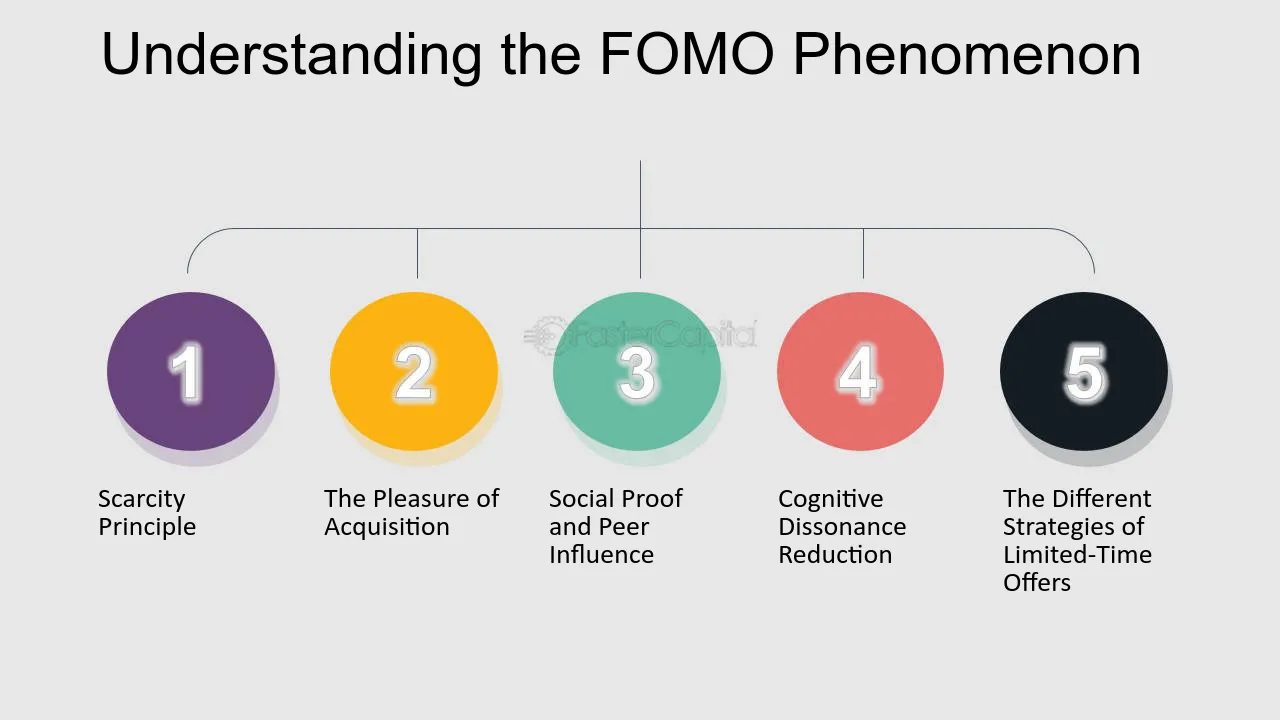 Understanding the FOMO Phenomenon

1

Scarcity Principle

2

The Pleasure of Acquisition

3

Social Proof and Peer Influence

4

Cognitive Dissonance Reduction

5

The Different Strategies of Limited-Time Offers

FasterCapital